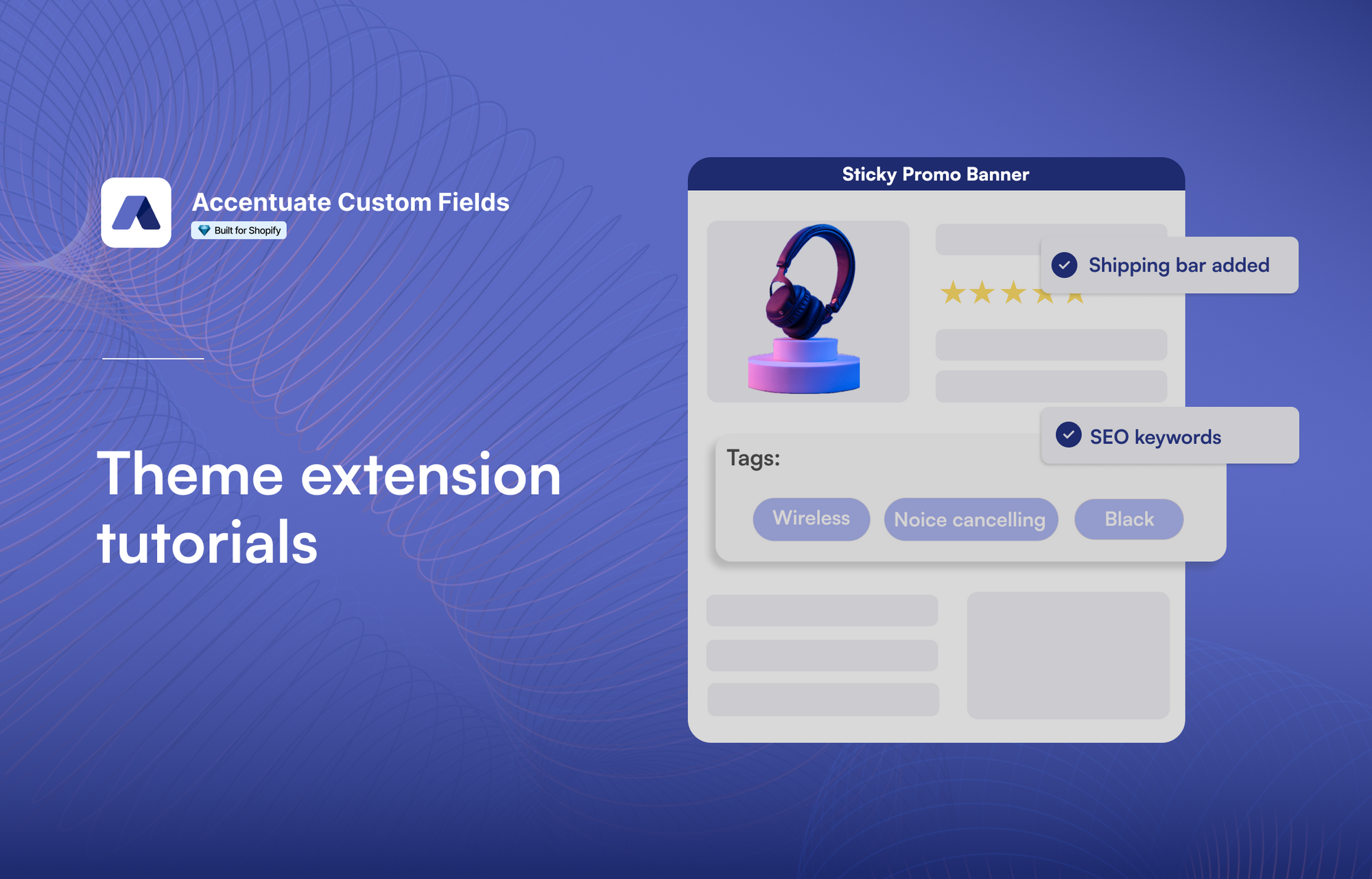 Accentuate Custom Fields
Built for Shopify

Theme extension tutorials

Sticky Promo Banner

Shipping bar added

SEO keywords

Tags:

Wireless
Noice cancelling
Black